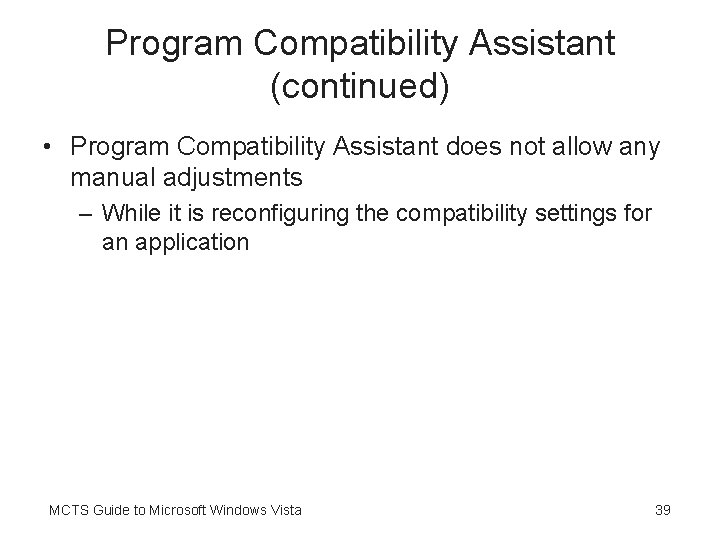 Program Compatibility Assistant (continued)

• Program Compatibility Assistant does not allow any manual adjustments

– While it is reconfiguring the compatibility settings for an application

MCTS Guide to Microsoft Windows Vista

39